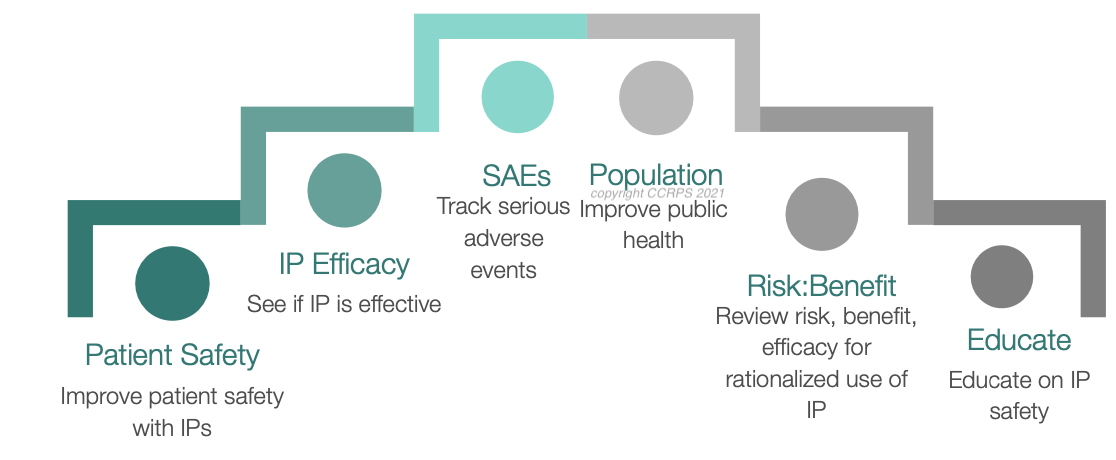 Patient Safety

Improve patient safety with IPs

IP Efficacy

See if IP is effective

SAEs

Track serious adverse events

Population

copyright CCRPS 2021

Improve public health

Risk:Benefit

Review risk, benefit, efficacy for rationalized use of IP

Educate

Educate on IP safety